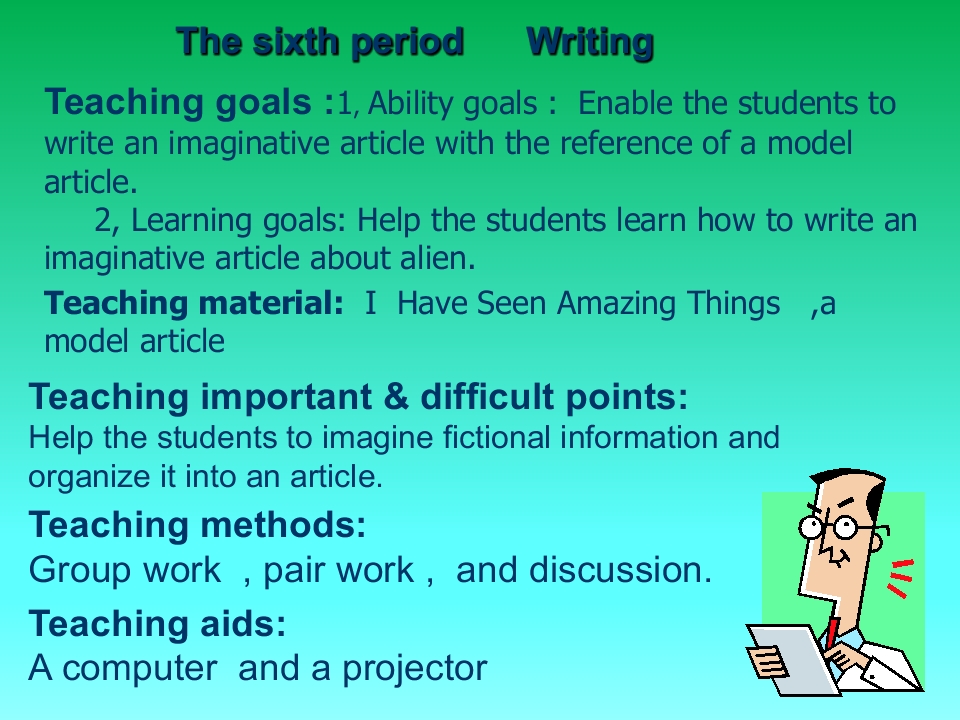 The sixth period Writing

Teaching goals :1, Ability goals : Enable the students to write an imaginative article with the reference of a model article.

2, Learning goals: Help the students learn how to write an imaginative article about alien.

Teaching material: I Have Seen Amazing Things ,a model article

Teaching important & difficult points:
Help the students to imagine fictional information and organize it into an article.

Teaching methods:
Group work , pair work , and discussion.

Teaching aids:
A computer and a projector